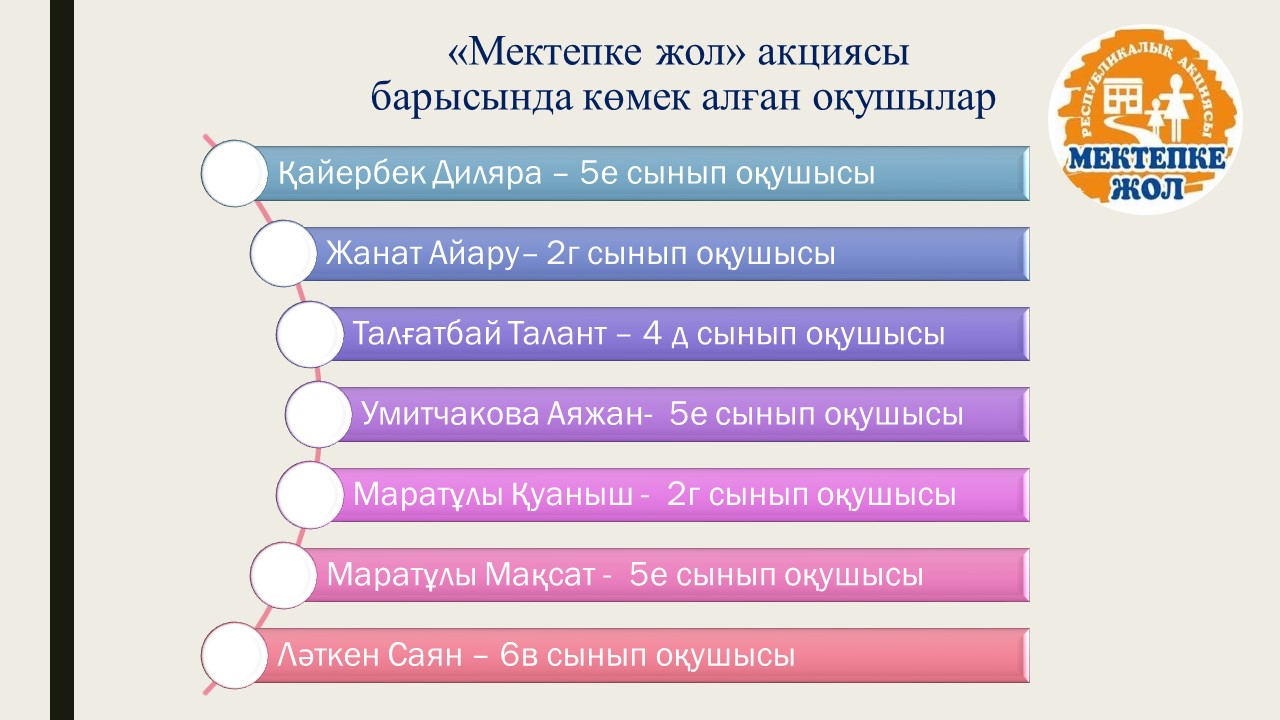 «Мектепке жол» акциясы
барысында көмек алған оқушылар

РЕСПУБЛИКАЛЫҚ АКЦИЯСЫ
МЕКТЕПКЕ ЖОЛ

Қайербек Диляра – 5е сынып оқушысы

Жанат Айару– 2г сынып оқушысы

Талғатбай Талант – 4 д сынып оқушысы

Умитчакова Аяжан- 5е сынып оқушысы

Маратұлы Қуаныш - 2г сынып оқушысы

Маратұлы Мақсат - 5е сынып оқушысы

Ләткен Саян – 6в сынып оқушысы